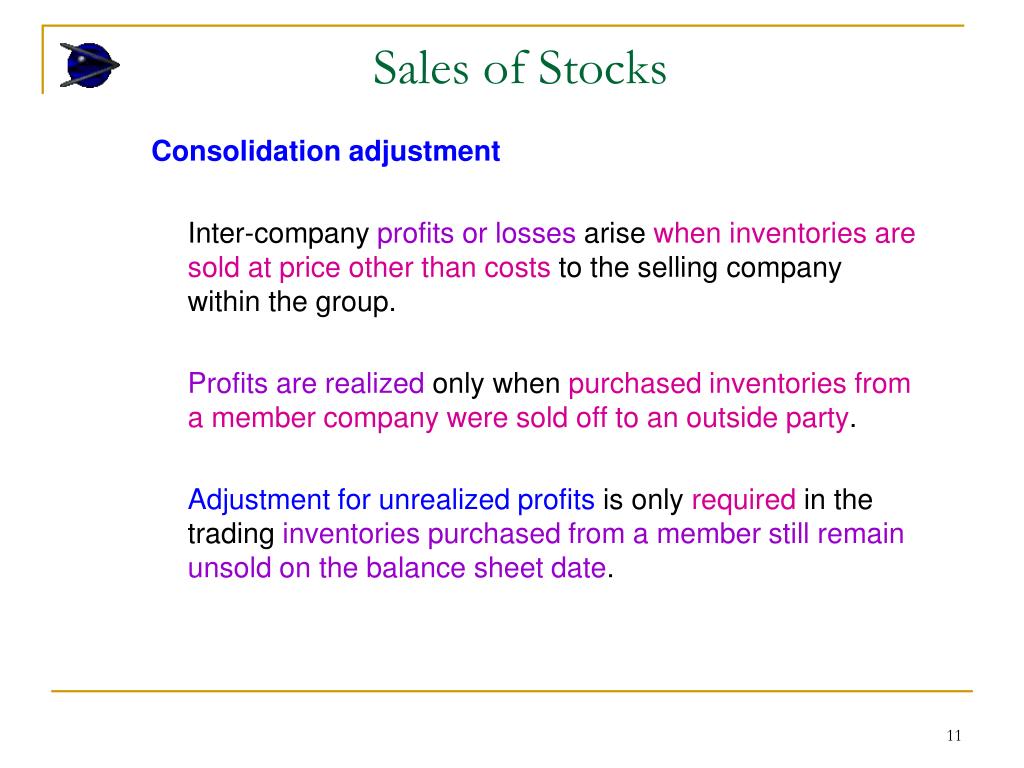 Sales of Stocks

Consolidation adjustment

Inter-company profits or losses arise when inventories are sold at price other than costs to the selling company within the group.

Profits are realized only when purchased inventories from a member company were sold off to an outside party.

Adjustment for unrealized profits is only required in the trading inventories purchased from a member still remain unsold on the balance sheet date.

11